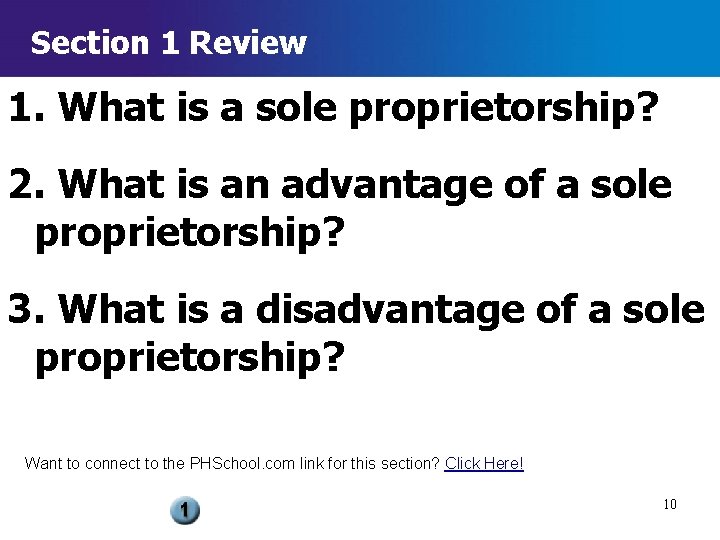 Section 1 Review

1. What is a sole proprietorship?

2. What is an advantage of a sole proprietorship?

3. What is a disadvantage of a sole proprietorship?

Want to connect to the PHSchool.com link for this section? Click Here!

1

10